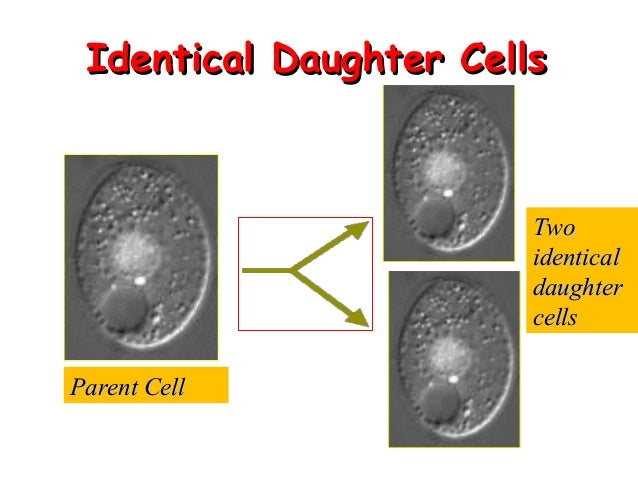 Identical Daughter Cells

Parent Cell

Two identical daughter cells